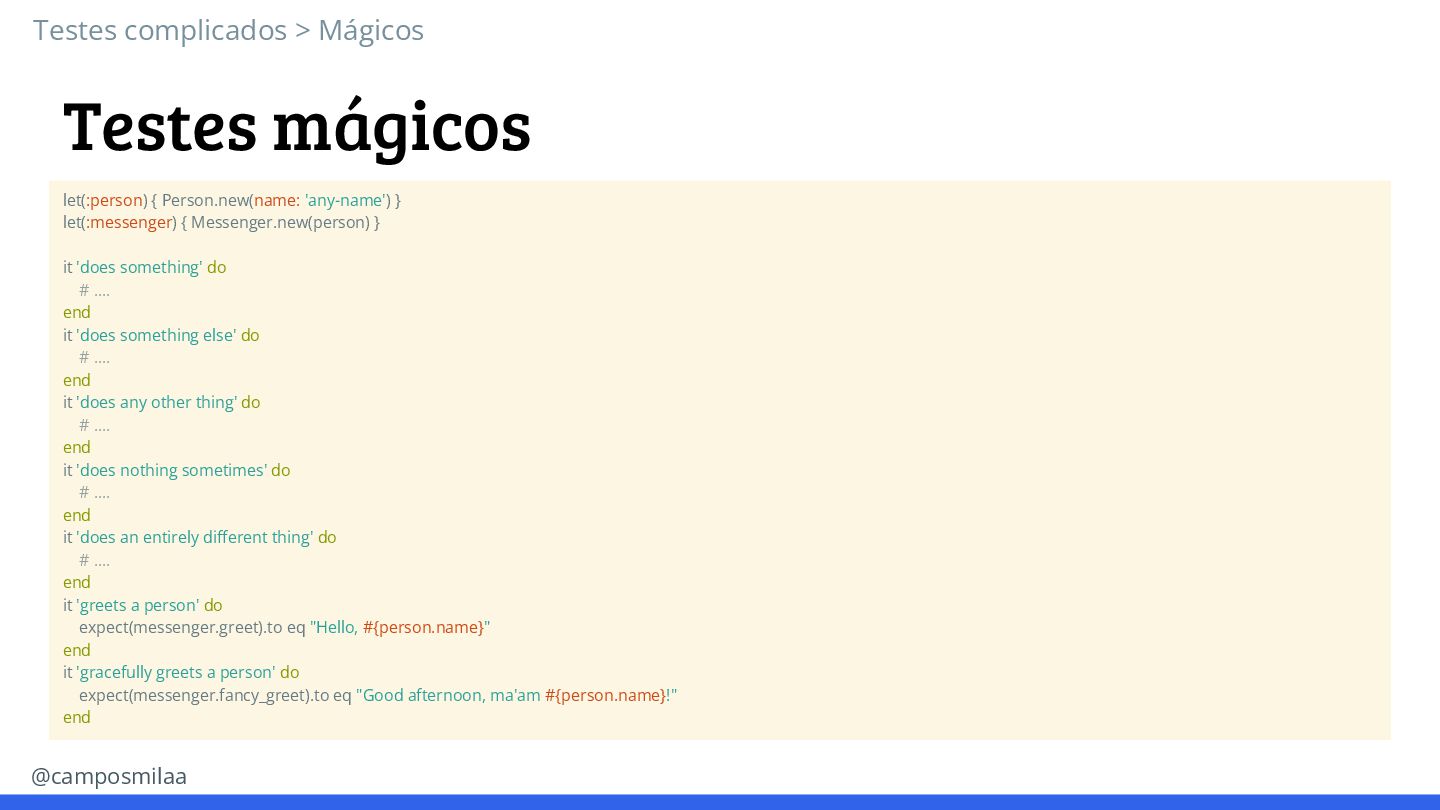 Testes complicados > Mágicos

Testes mágicos

let(:person) { Person.new(name: 'any-name') }
let(:messenger) { Messenger.new(person) }

it 'does something' do
  # ....
end
it 'does something else' do
  # ....
end
it 'does any other thing' do
  # ....
end
it 'does nothing sometimes' do
  # ....
end
it 'does an entirely different thing' do
  # ....
end
it 'greets a person' do
  expect(messenger.greet).to eq "Hello, #{person.name}"
end
it 'gracefully greets a person' do
  expect(messenger.fancy_greet).to eq "Good afternoon, ma'am #{person.name}!"
end

@camposmilaa